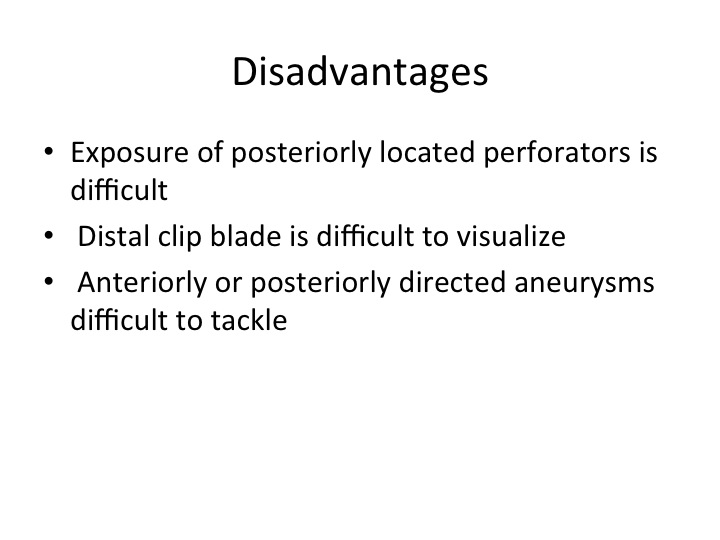 Disadvantages

• Exposure of posteriorly located perforators is difficult
• Distal clip blade is difficult to visualize
• Anteriorly or posteriorly directed aneurysms difficult to tackle